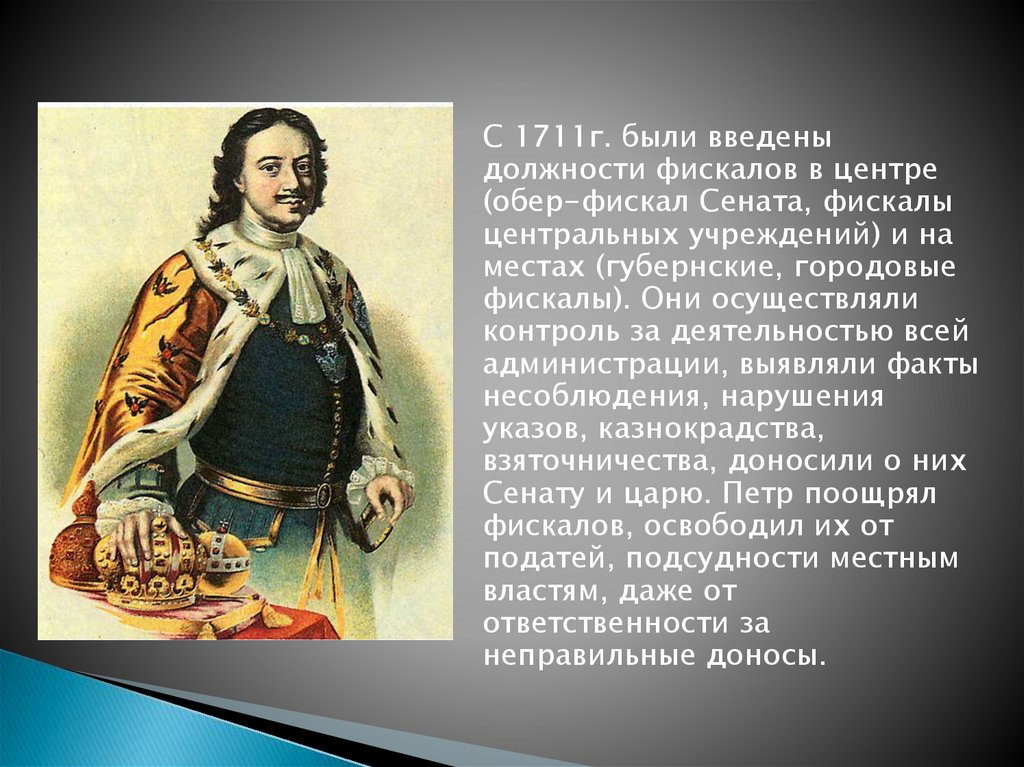 С 1711г. были введены должности фискалов в центре (обер-фискал Сената, фискалы центральных учреждений) и на местах (губернские, городовые фискалы). Они осуществляли контроль за деятельностью всей администрации, выявляли факты несоблюдения, нарушения указов, казнокрадства, взяточничества, доносили о них Сенату и царю. Петр поощрял фискалов, освободил их от податей, подсудности местным властям, даже от ответственности за неправильные доносы.